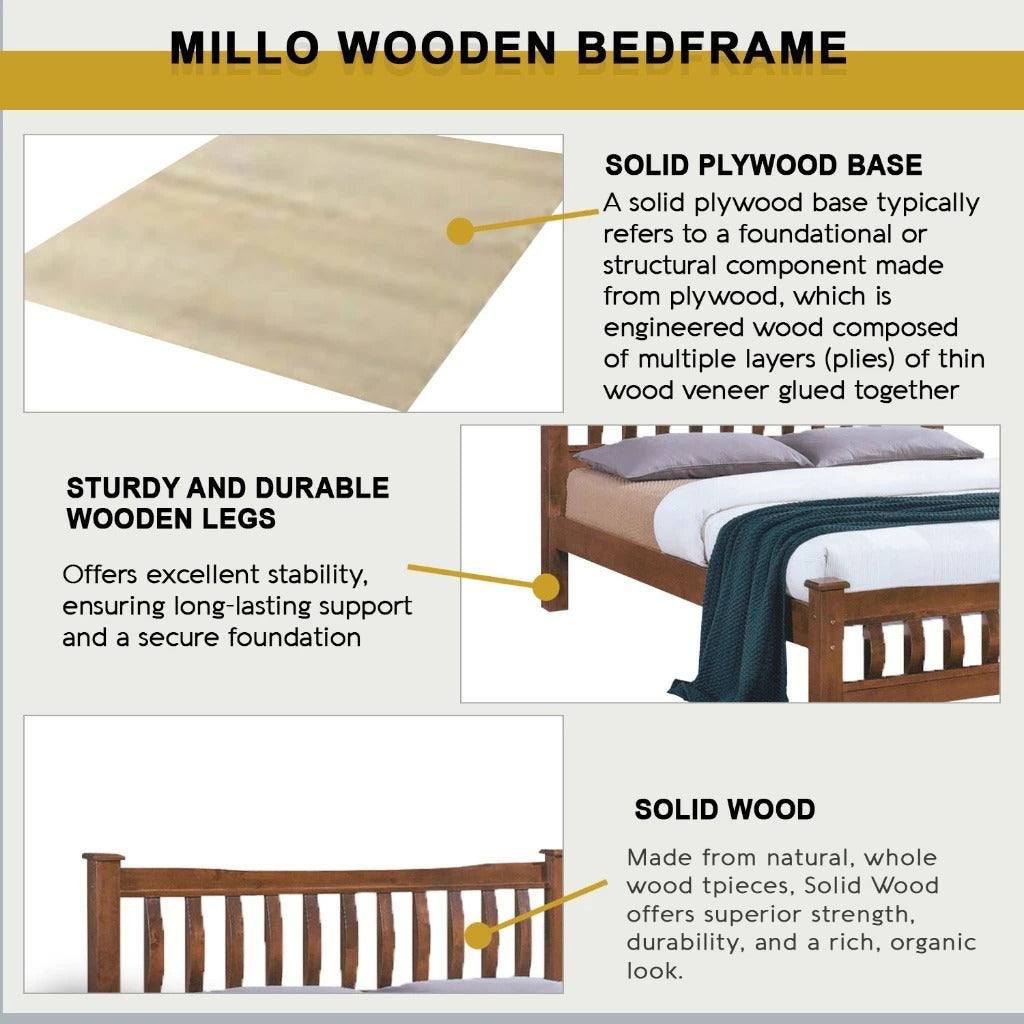 MILLO WOODEN BEDFRAME

SOLID PLYWOOD BASE

A solid plywood base typically refers to a foundational or structural component made from plywood, which is engineered wood composed of multiple layers (plies) of thin wood veneer glued together

STURDY AND DURABLE WOODEN LEGS

Offers excellent stability, ensuring long-lasting support and a secure foundation

SOLID WOOD

Made from natural, whole wood tpieces, Solid Wood offers superior strength, durability, and a rich, organic look.